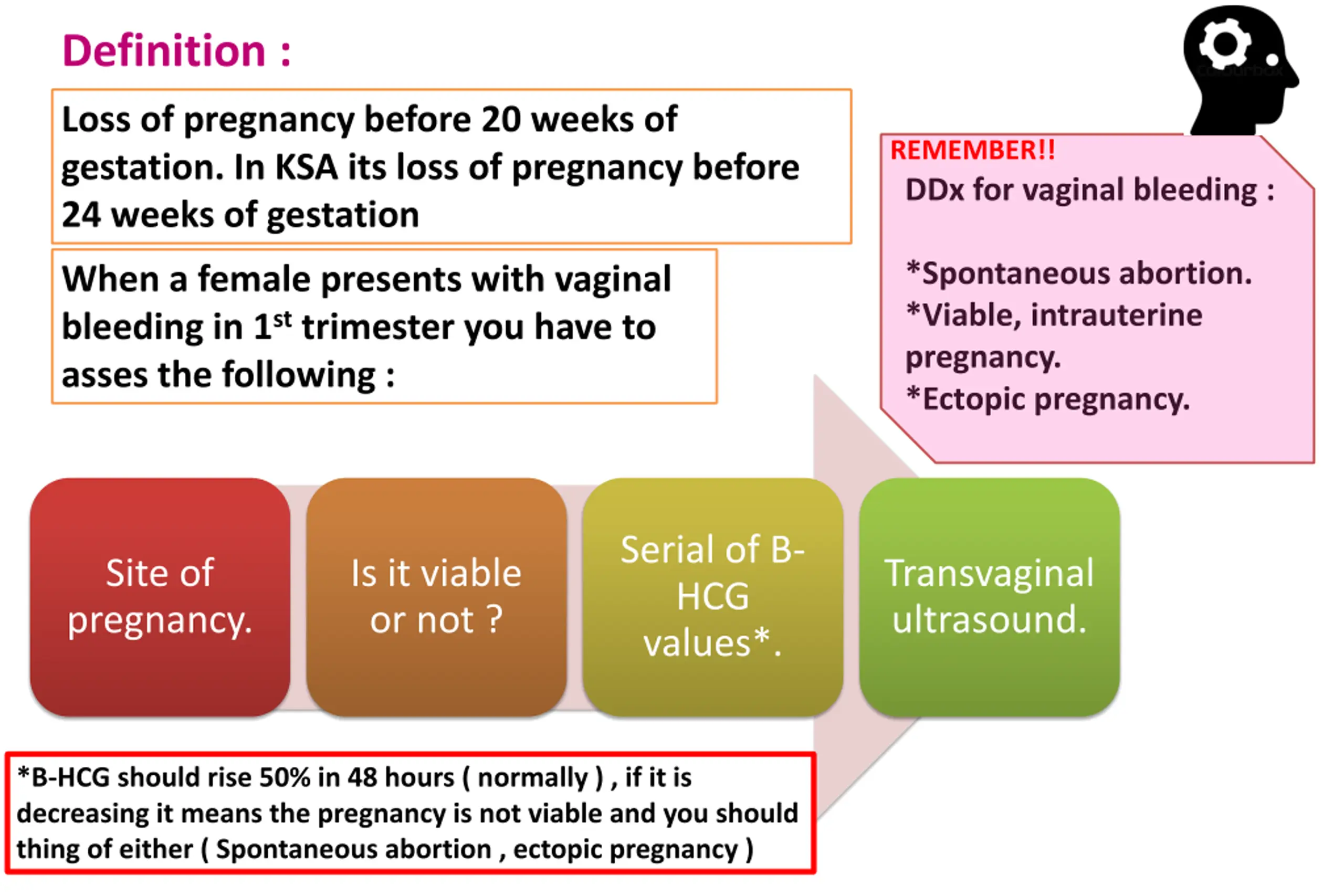 Definition :

Loss of pregnancy before 20 weeks of gestation. In KSA its loss of pregnancy before 24 weeks of gestation

When a female presents with vaginal bleeding in 1$^{st}$ trimester you have to asses the following :

REMEMBER!!
DDx for vaginal bleeding :

*Spontaneous abortion.
*Viable, intrauterine pregnancy.
*Ectopic pregnancy.

Site of pregnancy.

Is it viable or not ?

Serial of B-HCG values*.

Transvaginal ultrasound.

*B-HCG should rise 50% in 48 hours ( normally ) , if it is decreasing it means the pregnancy is not viable and you should thing of either ( Spontaneous abortion , ectopic pregnancy )